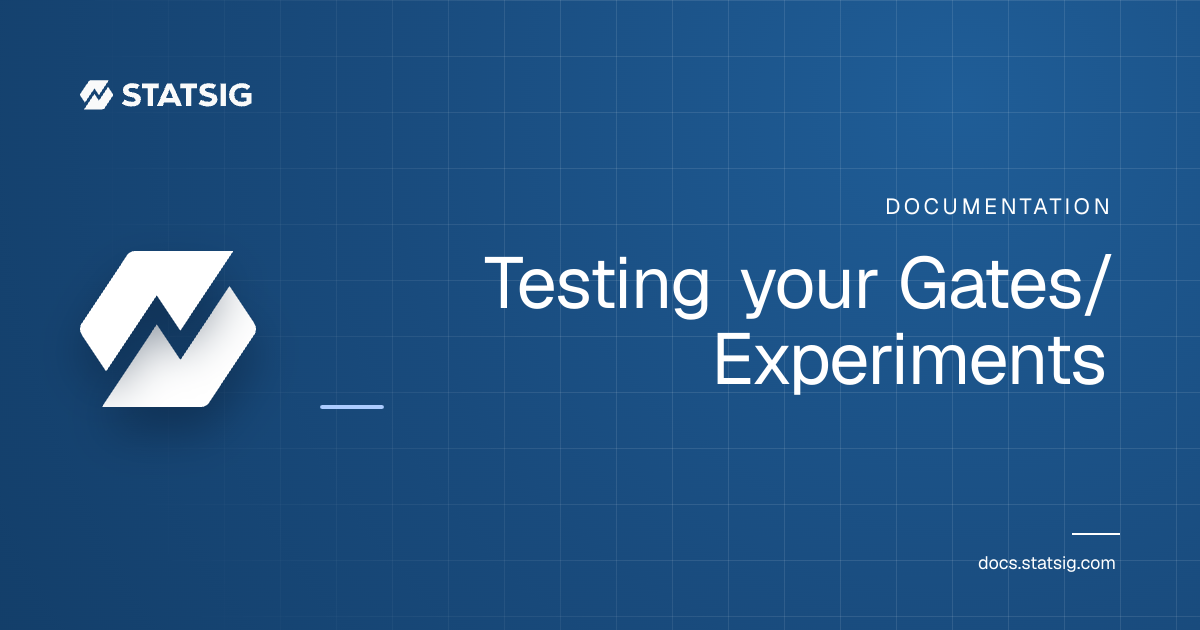 STATSIG

DOCUMENTATION

Testing your Gates/ Experiments

docs.statsig.com